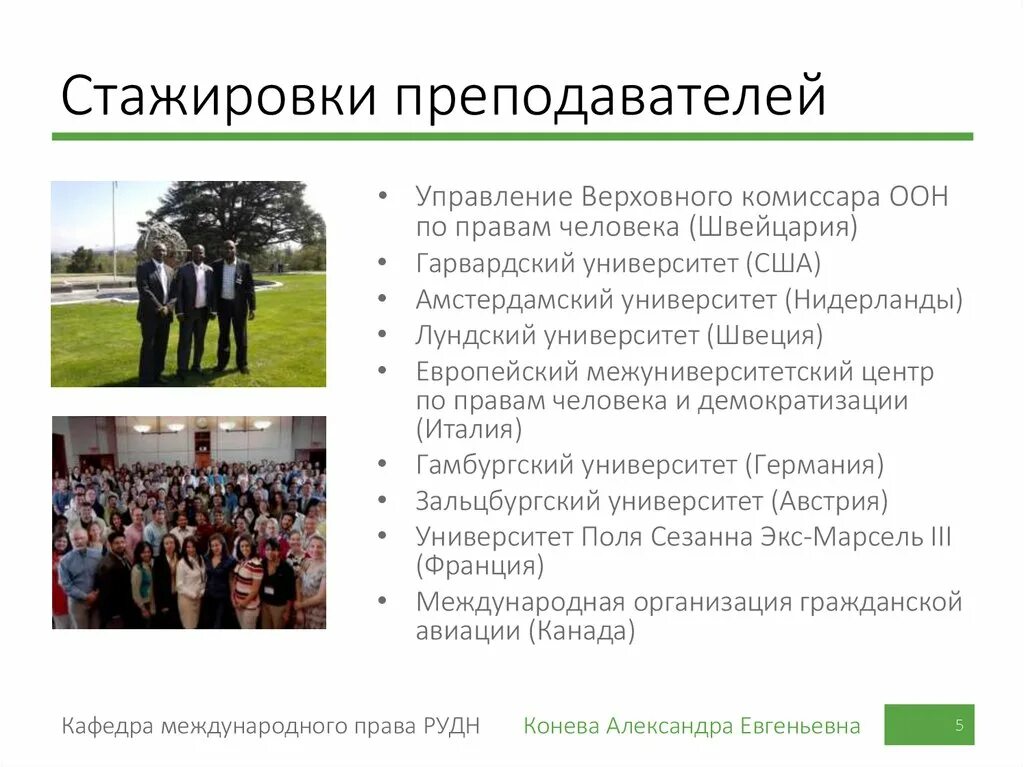 Стажировки преподавателей

• Управление Верховного комиссара ООН по правам человека (Швейцария)
• Гарвардский университет (США)
• Амстердамский университет (Нидерланды)
• Лундский университет (Швеция)
• Европейский межуниверситетский центр по правам человека и демократизации (Италия)
• Гамбургский университет (Германия)
• Зальцбургский университет (Австрия)
• Университет Поля Сезанна Экс-Марсель III (Франция)
• Международная организация гражданской авиации (Канада)

Кафедра международного права РУДН Конева Александра Евгеньевна 5